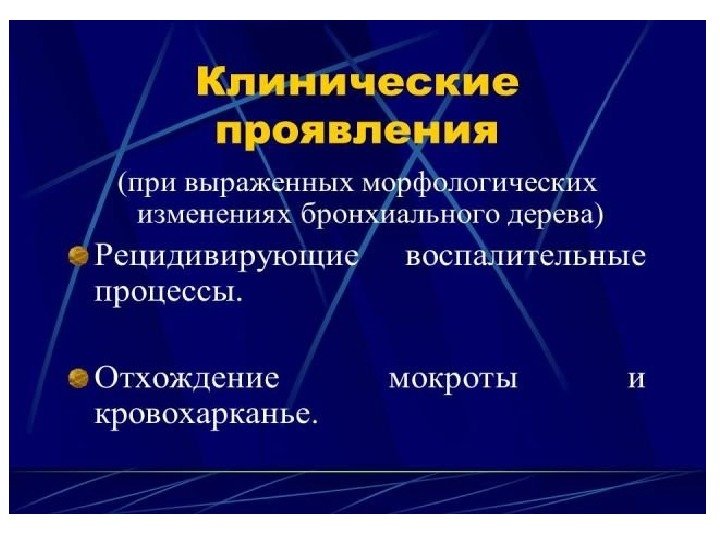 Клинические проявления

(при выраженных морфологических изменениях бронхиального дерева)

Рецидивирующие воспалительные процессы.

Отхождение мокроты и кровохарканье.